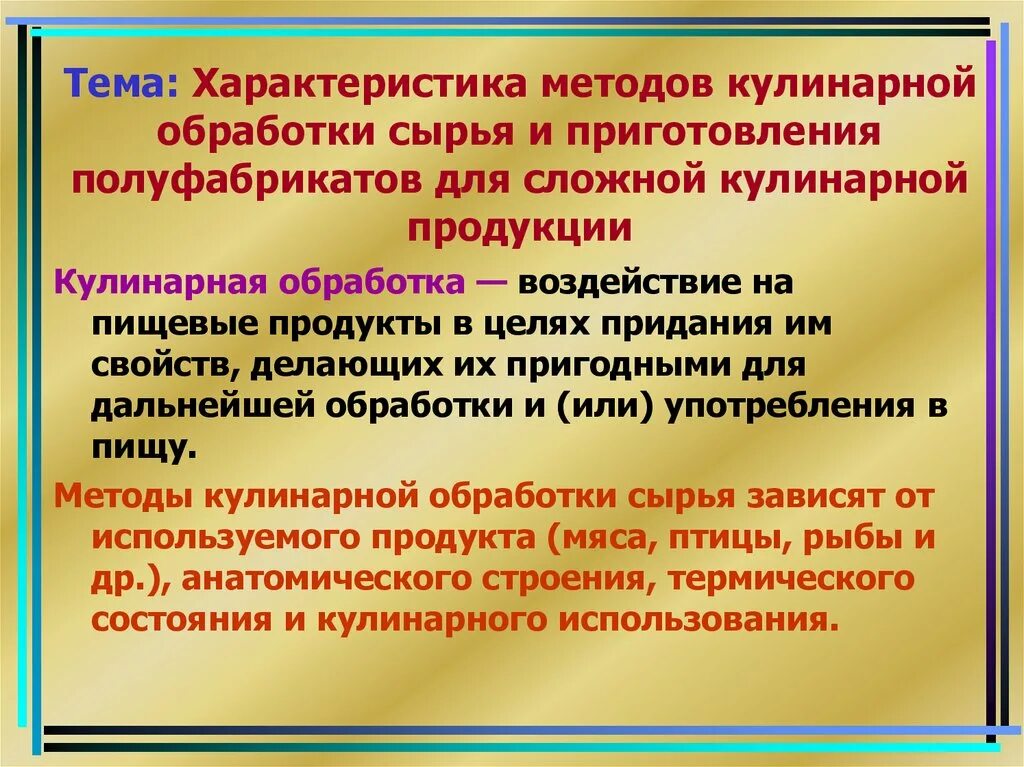 Тема: Характеристика методов кулинарной обработки сырья и приготовления полуфабрикатов для сложной кулинарной продукции

Кулинарная обработка — воздействие на пищевые продукты в целях придания им свойств, делающих их пригодными для дальнейшей обработки и (или) употребления в пищу.

Методы кулинарной обработки сырья зависят от используемого продукта (мяса, птицы, рыбы и др.), анатомического строения, термического состояния и кулинарного использования.